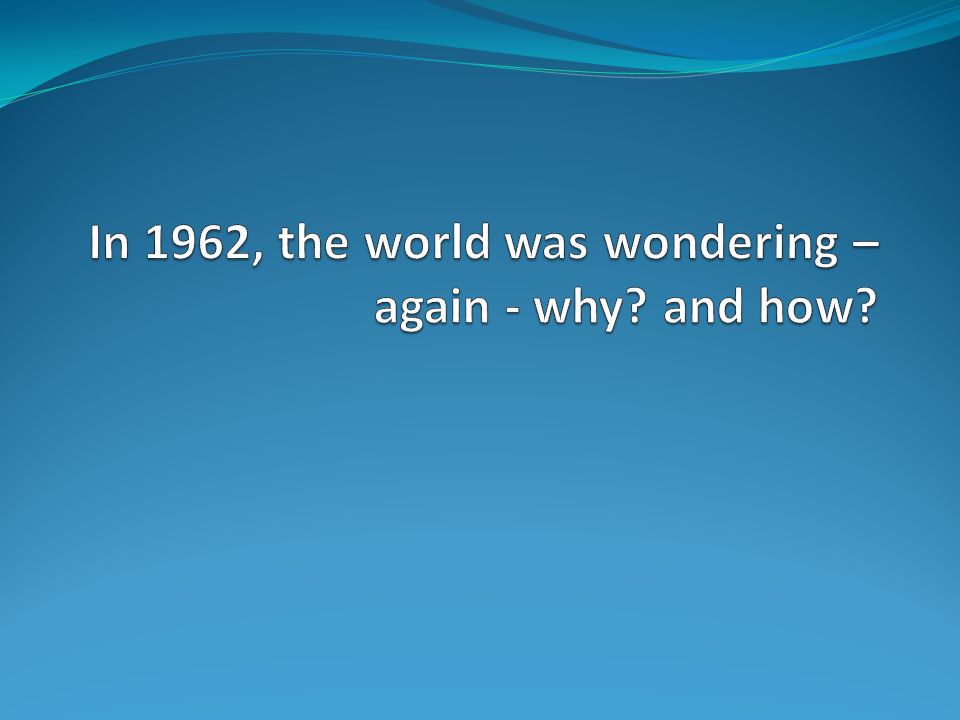 In 1962, the world was wondering – again - why? and how?